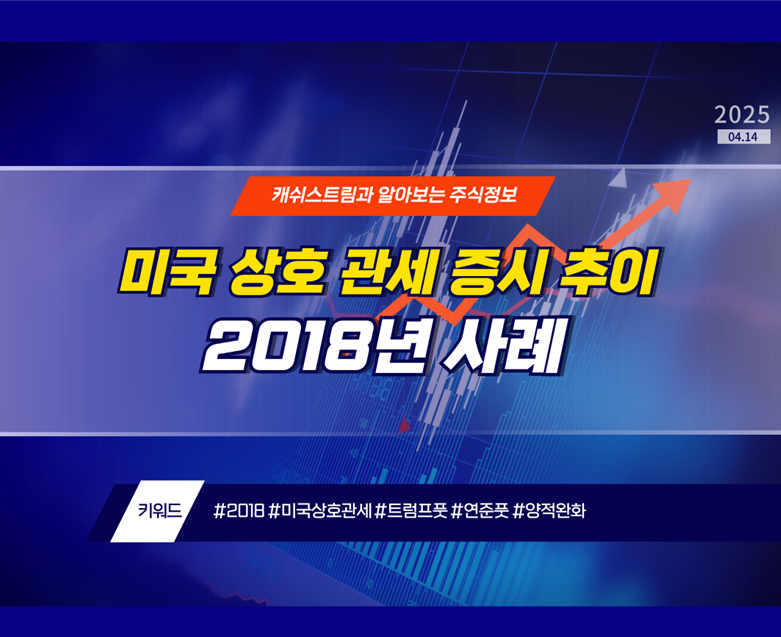 2025
04.14

캐쉬스트림과 알아보는 주식정보

미국 상호 관세 증시 추이
2018년 사례

키워드

#2018 #미국상호관세 #트럼프풋 #연준풋 #양적완화